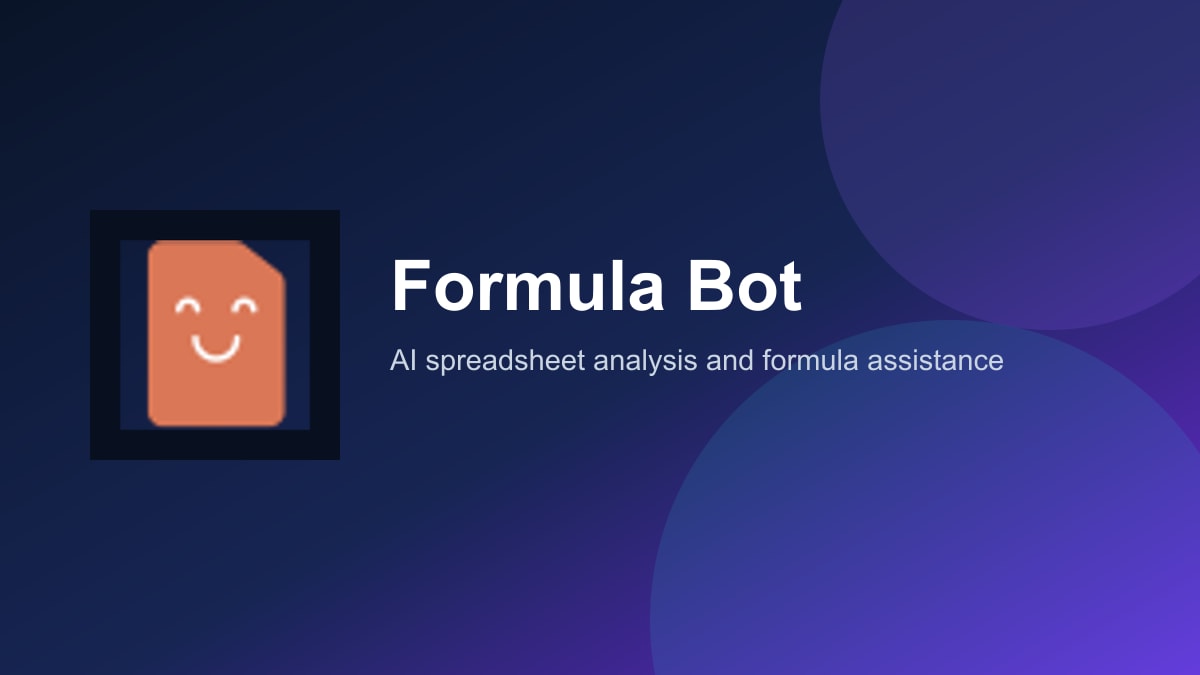 Formula Bot

AI spreadsheet analysis and formula assistance